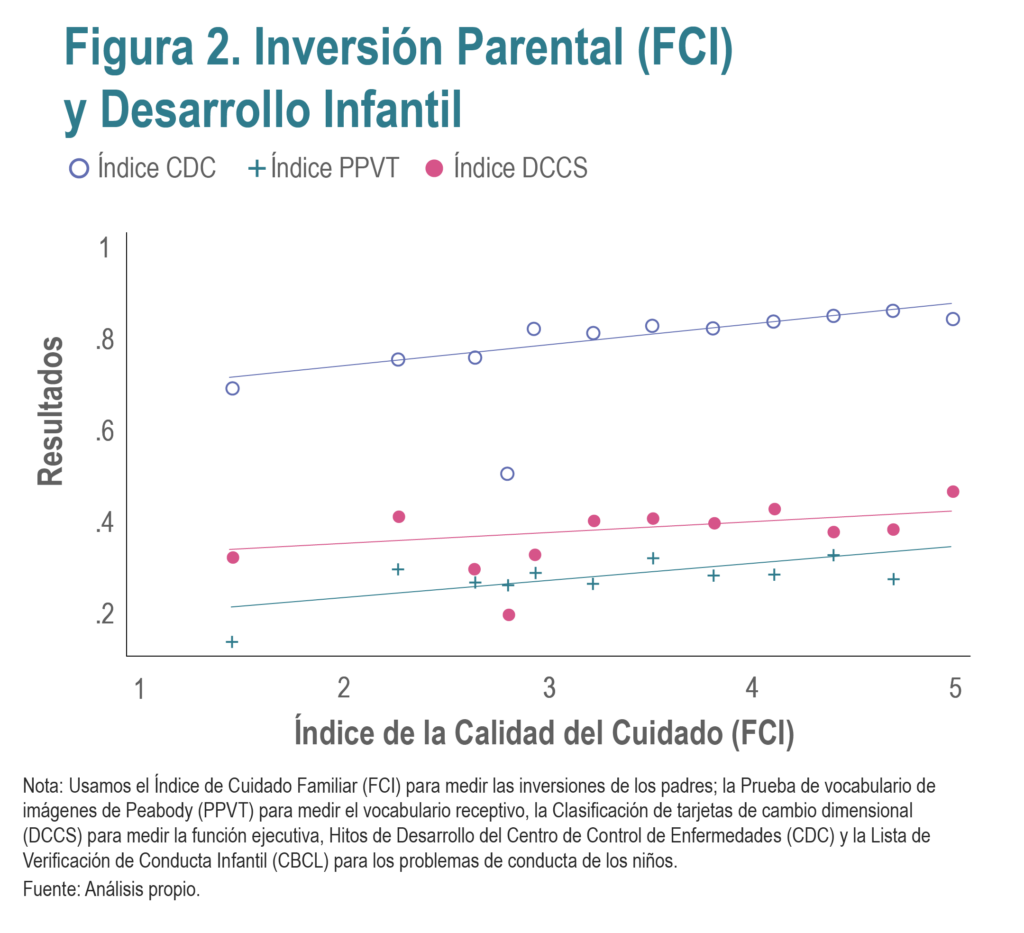 Figura 2. Inversión Parental (FCI) y Desarrollo Infantil

Índice CDC + Índice PPVT Índice DCCS

Resultados

1
.8
.6
.4
.2

1 2 3 4 5

Índice de la Calidad del Cuidado (FCI)

Nota: Usamos el Índice de Cuidado Familiar (FCI) para medir las inversiones de los padres; la Prueba de vocabulario de imágenes de Peabody (PPVT) para medir el vocabulario receptivo, la Clasificación de tarjetas de cambio dimensional (DCCS) para medir la función ejecutiva, Hitos de Desarrollo del Centro de Control de Enfermedades (CDC) y la Lista de Verificación de Conducta Infantil (CBCL) para los problemas de conducta de los niños.

Fuente: Análisis propio.